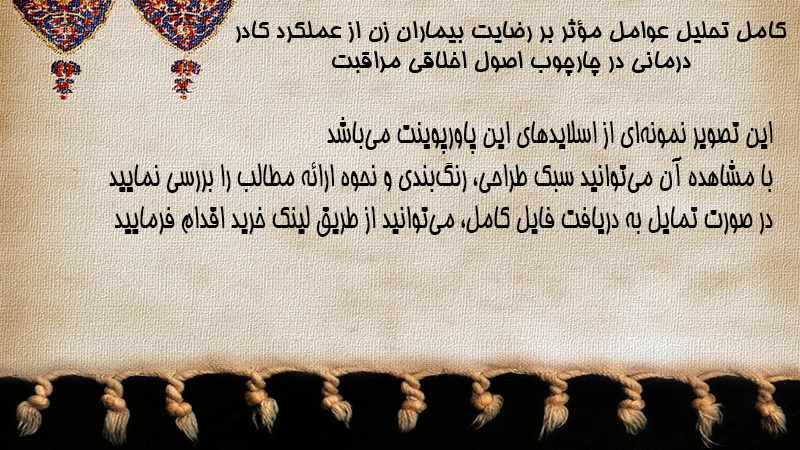 کامل تحلیل عوامل مؤثر بر رضایت بیماران زن از عملکرد کادر درمانی در چارچوب اصول اخلاقی مراقبت

این تصویر نمونه‌ای از اسلایدهای این پاورپوینت می‌باشد
با مشاهده آن می‌توانید سبک طراحی، رنگ‌بندی و نحوه ارائه مطالب را بررسی نمایید
در صورت تمایل به دریافت فایل کامل، می‌توانید از طریق لینک خرید اقدام فرمایید